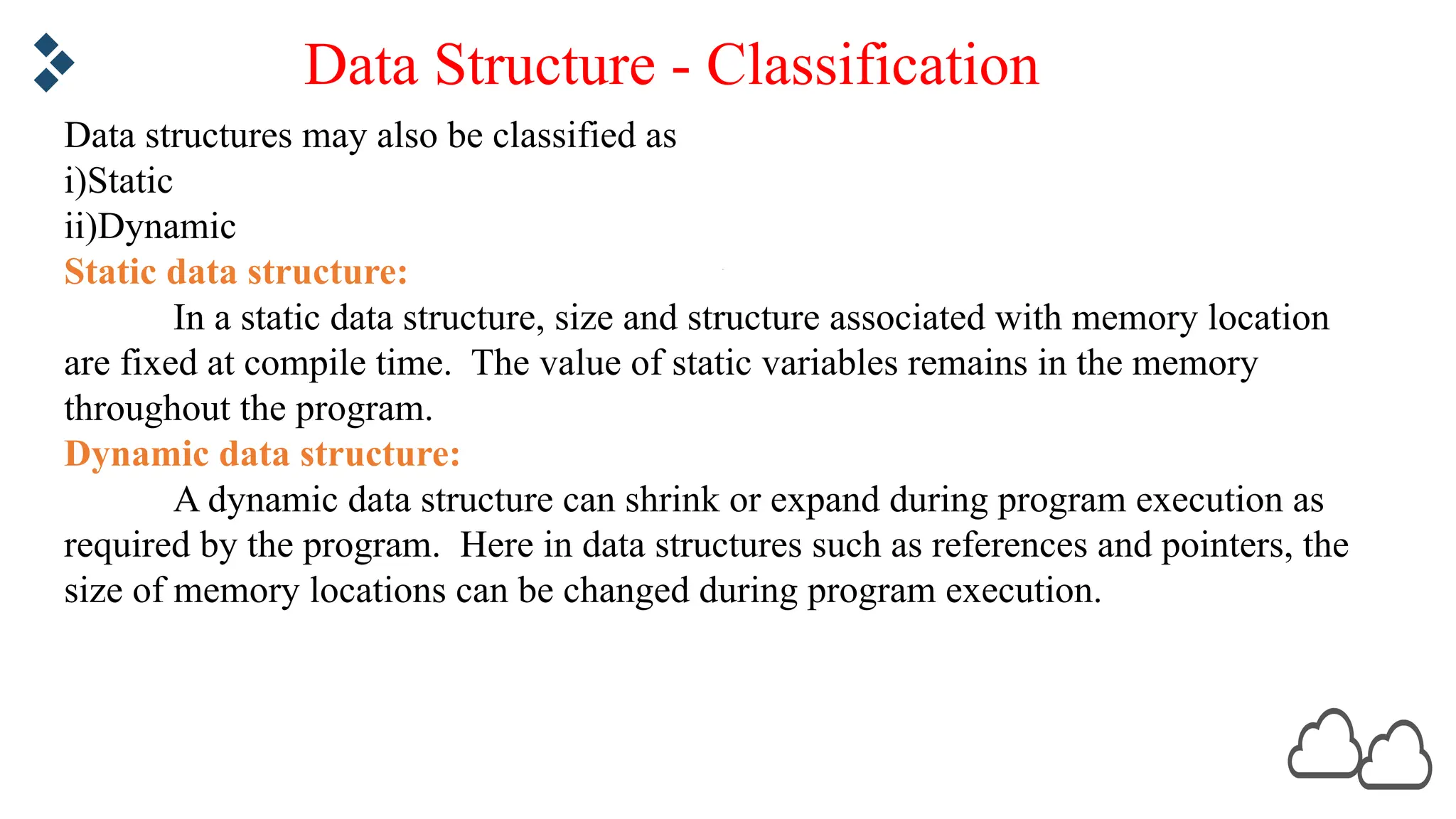 Data Structure - Classification

Data structures may also be classified as
i)Static
ii)Dynamic

Static data structure:

In a static data structure, size and structure associated with memory location are fixed at compile time. The value of static variables remains in the memory throughout the program.

Dynamic data structure:

A dynamic data structure can shrink or expand during program execution as required by the program. Here in data structures such as references and pointers, the size of memory locations can be changed during program execution.